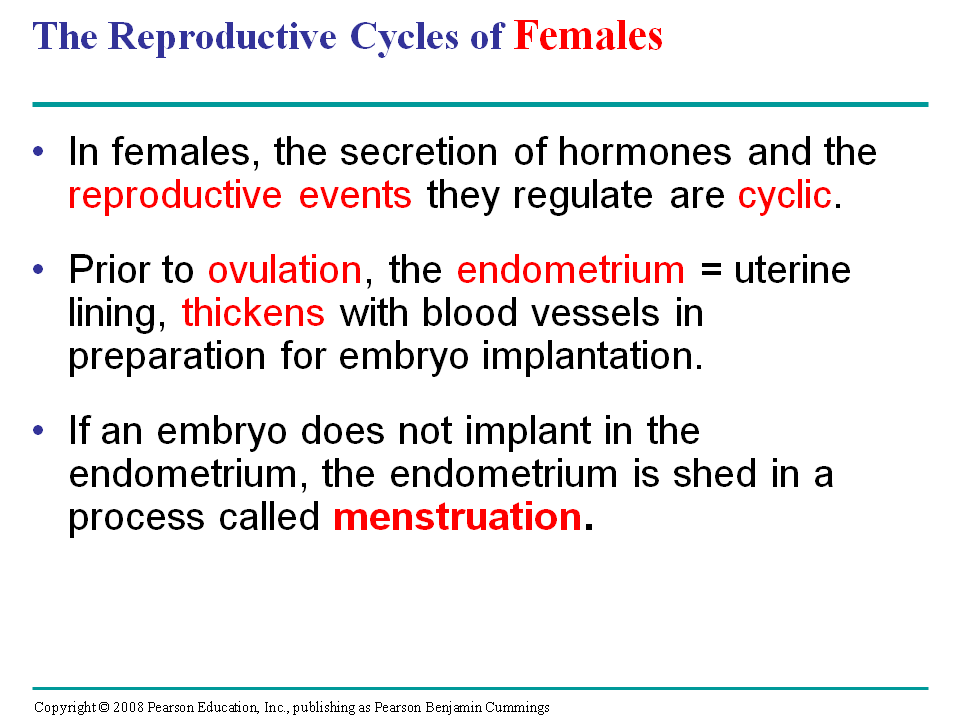 The Reproductive Cycles of Females

• In females, the secretion of hormones and the reproductive events they regulate are cyclic.

• Prior to ovulation, the endometrium = uterine lining, thickens with blood vessels in preparation for embryo implantation.

• If an embryo does not implant in the endometrium, the endometrium is shed in a process called menstruation.

Copyright © 2008 Pearson Education, Inc., publishing as Pearson Benjamin Cummings